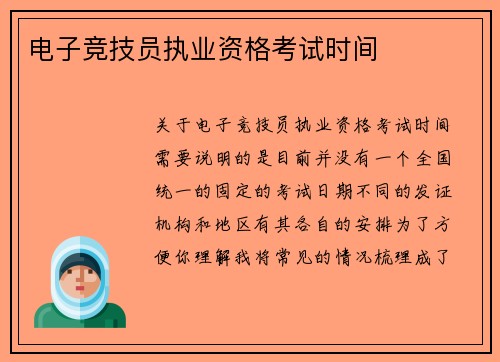 电子竞技员执业资格考试时间

关于电子竞技员执业资格考试时间需要说明的是目前并没有一个全国统一的固定的考试日期不同的发证机构和地区有其各自的安排为了方便你理解我将常见的情况梳理成了